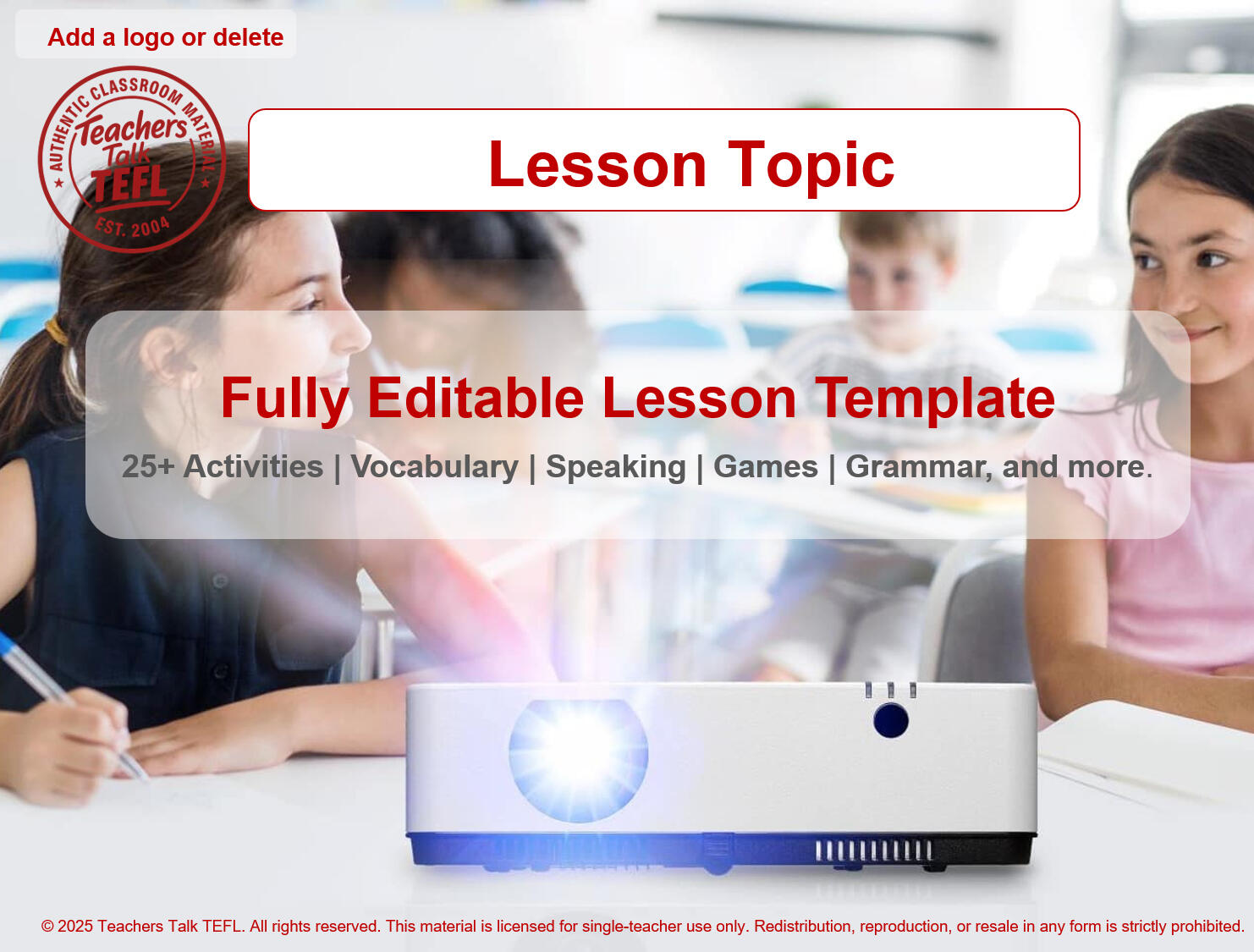 Add a logo or delete

AUTHENTIC CLASSROOM MATERIAL
Teachers Talk TEFL
EST. 2004

Lesson Topic

Fully Editable Lesson Template

25+ Activities | Vocabulary | Speaking | Games | Grammar, and more.

© 2025 Teachers Talk TEFL. All rights reserved. This material is licensed for single-teacher use only. Redistribution, reproduction, or resale in any form is strictly prohibited.